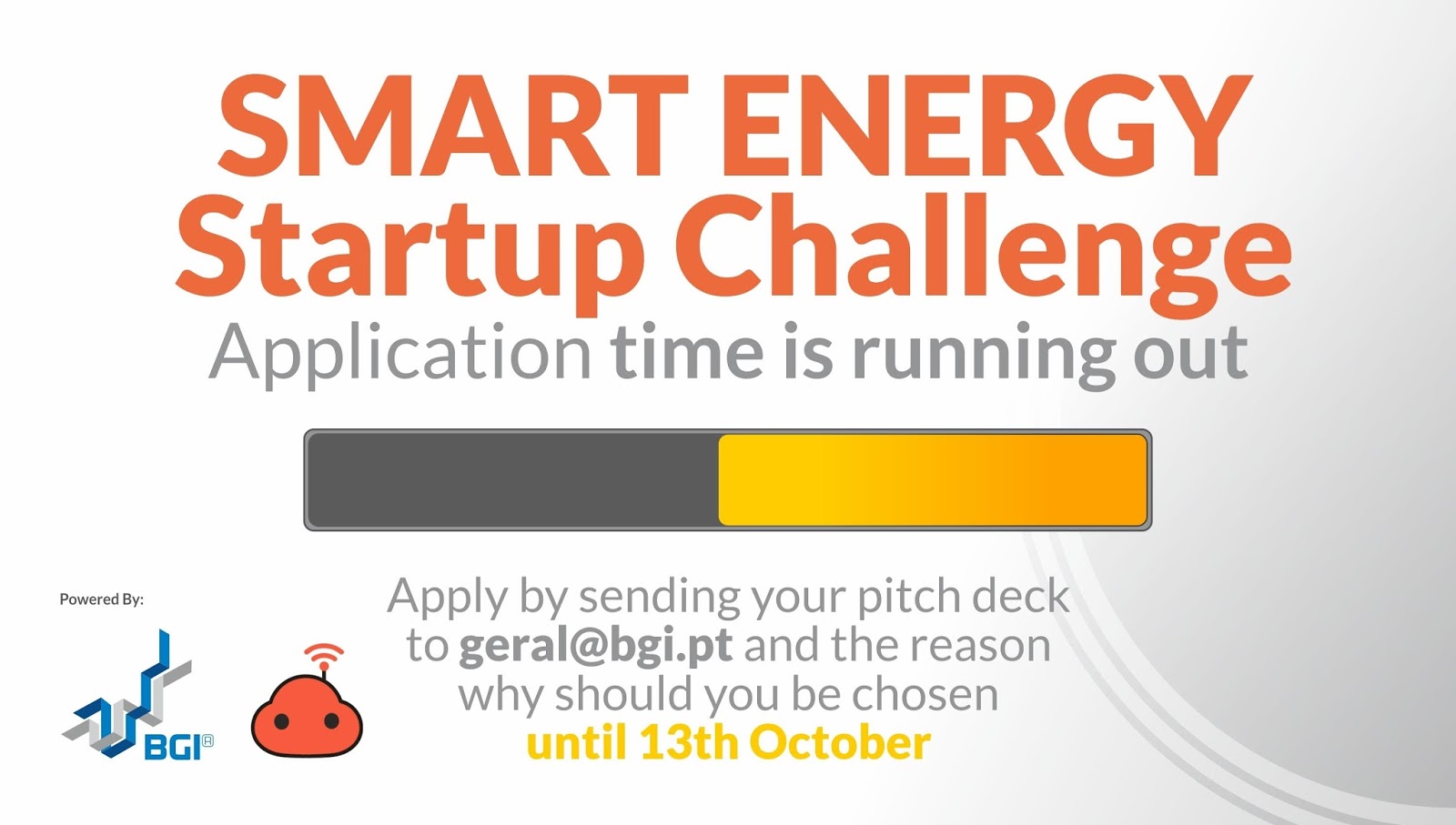 SMART ENERGY
Startup Challenge
Application time is running out

Powered By:

BGI®

Apply by sending your pitch deck to geral@bgi.pt and the reason why should you be chosen until 13th October